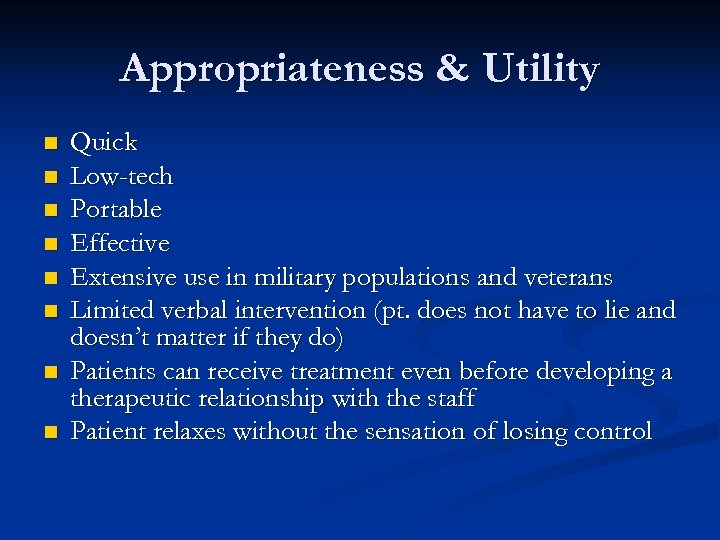 Appropriateness & Utility

- Quick
- Low-tech
- Portable
- Effective
- Extensive use in military populations and veterans
- Limited verbal intervention (pt. does not have to lie and doesn't matter if they do)
- Patients can receive treatment even before developing a therapeutic relationship with the staff
- Patient relaxes without the sensation of losing control